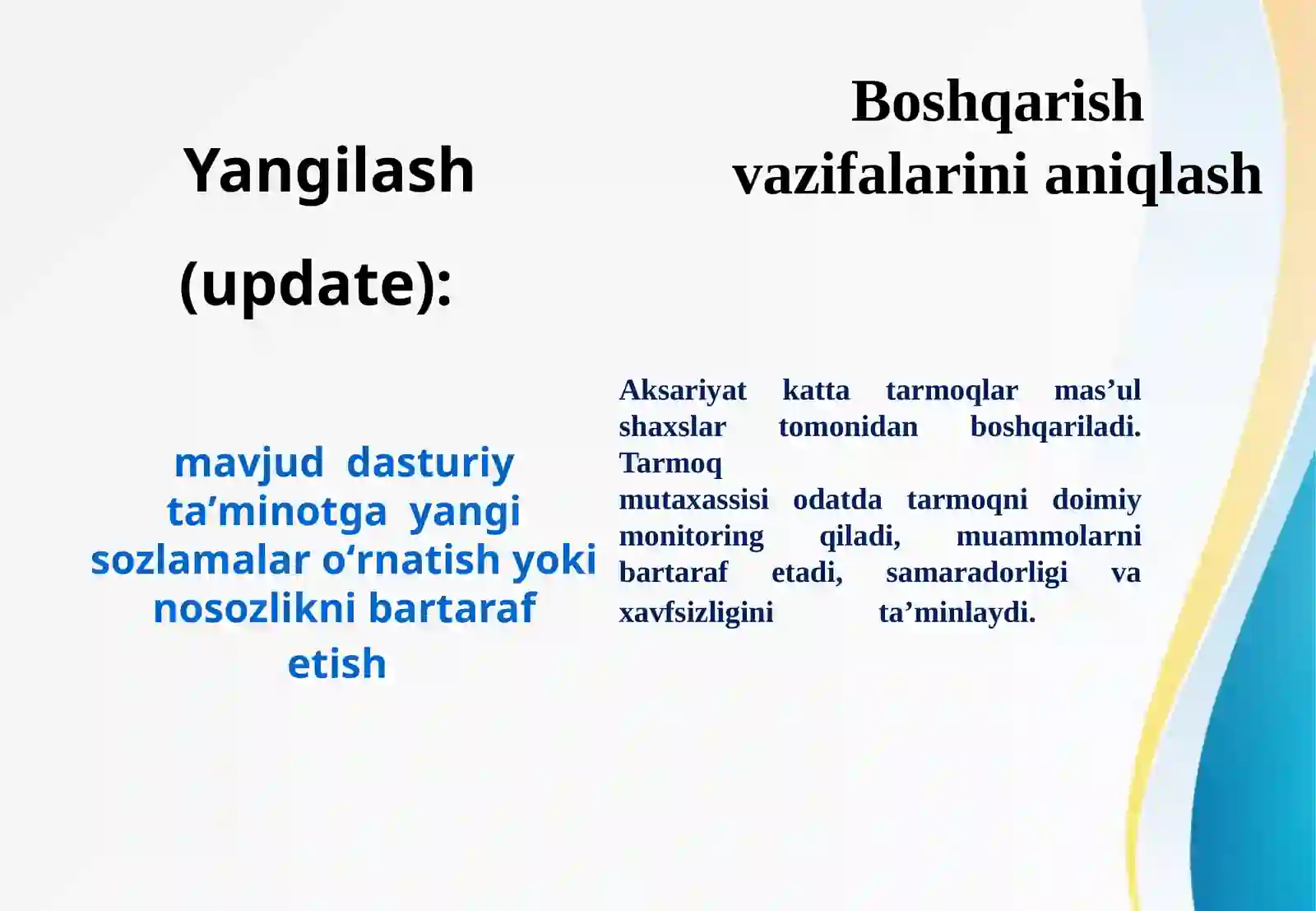 Yangilash

(update):

mavjud dasturiy ta’minotga yangi sozlamalar o‘rnatish yoki nosozlikni bartaraf etish

Boshqarish vazifalarini aniqlash

Aksariyat katta tarmoqlar mas’ul shaxslar tomonidan boshqariladi. Tarmoq mutaxassisi odatda tarmoqni doimiy monitoring qiladi, muammolarni bartaraf etadi, samaradorligi va xavfsizligini ta’minlaydi.